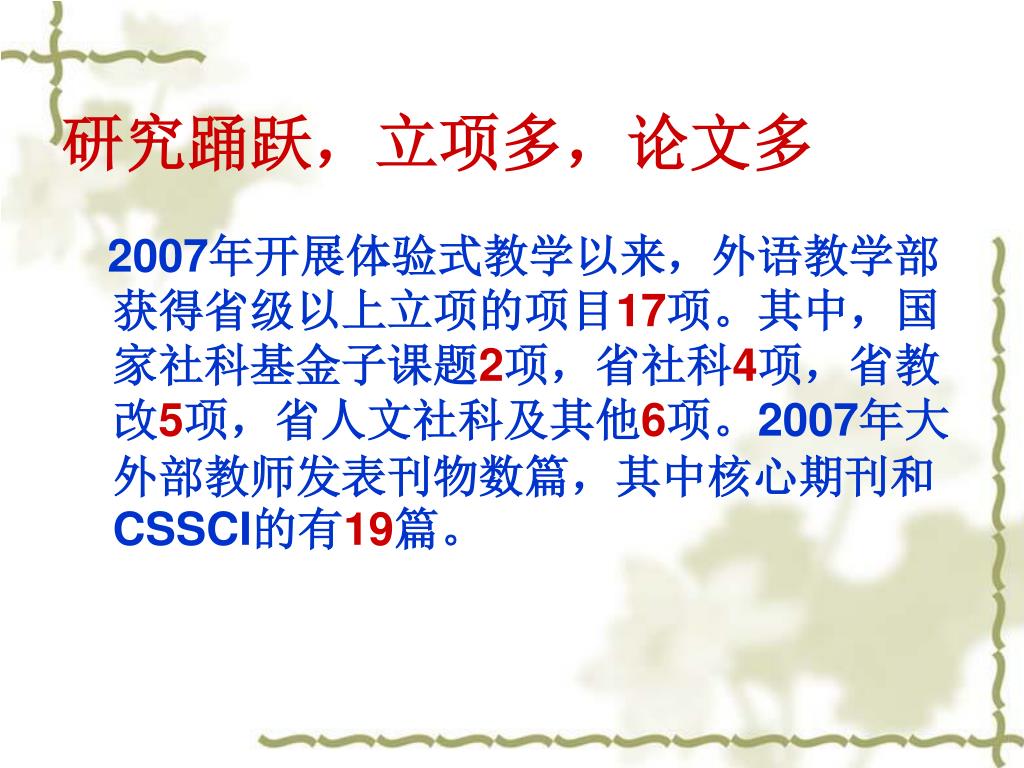 研究踊跃，立项多，论文多

2007年开展体验式教学以来，外语教学部获得省级以上立项的项目17项。其中，国家社科基金子课题2项，省社科4项，省教改5项，省人文社科及其他6项。2007年大外部教师发表刊物数篇，其中核心期刊和CSSCI的有19篇。